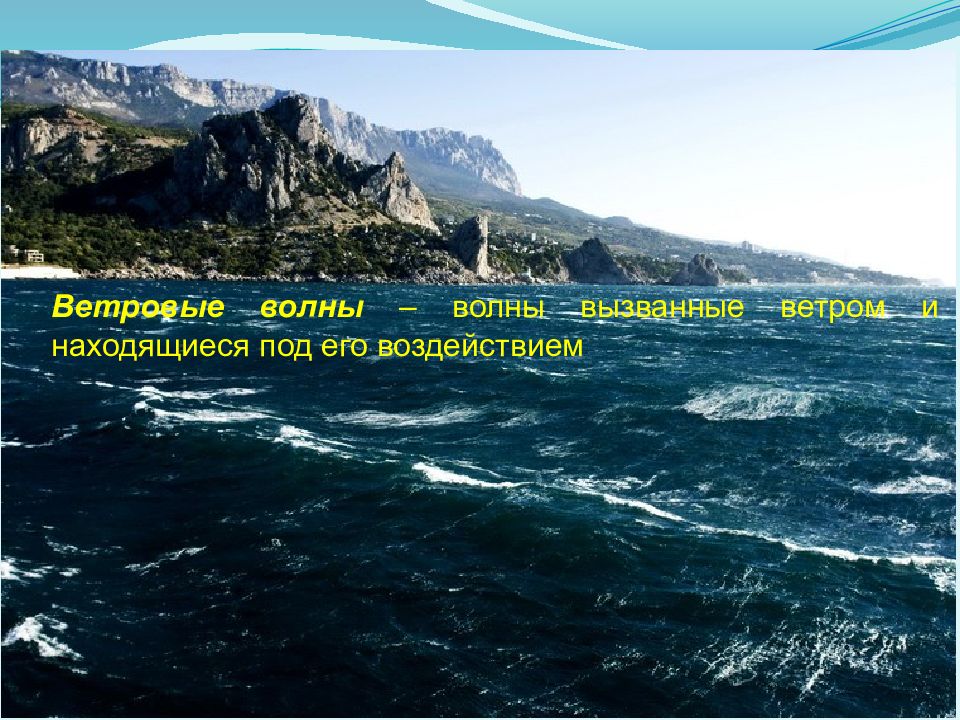 Ветровые волны – волны вызванные ветром и находящиеся под его воздействием